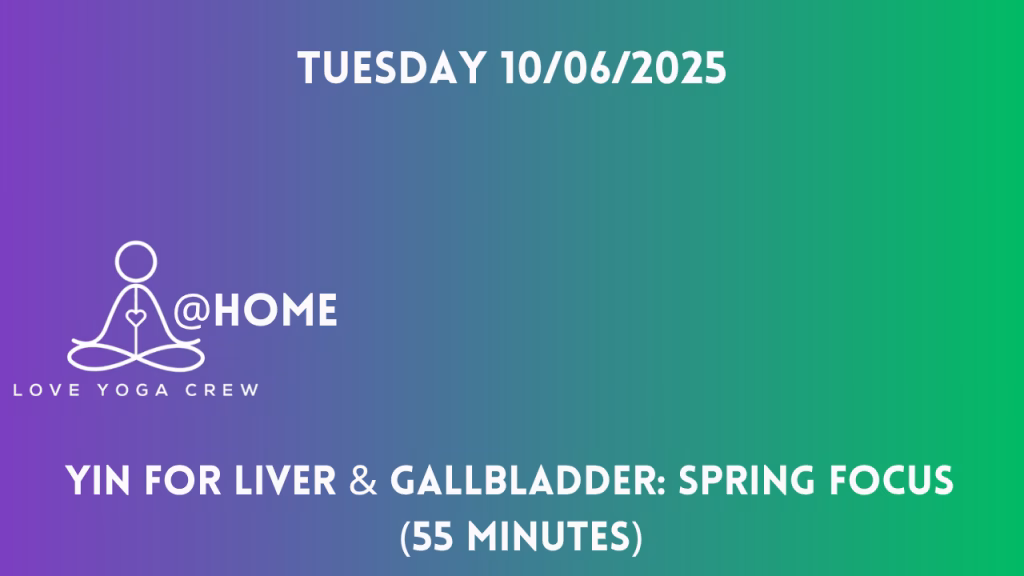 TUESDAY 10/06/2025

@HOME

LOVE YOGA CREW

YIN FOR LIVER & GALLBLADDER: SPRING FOCUS (55 MINUTES)